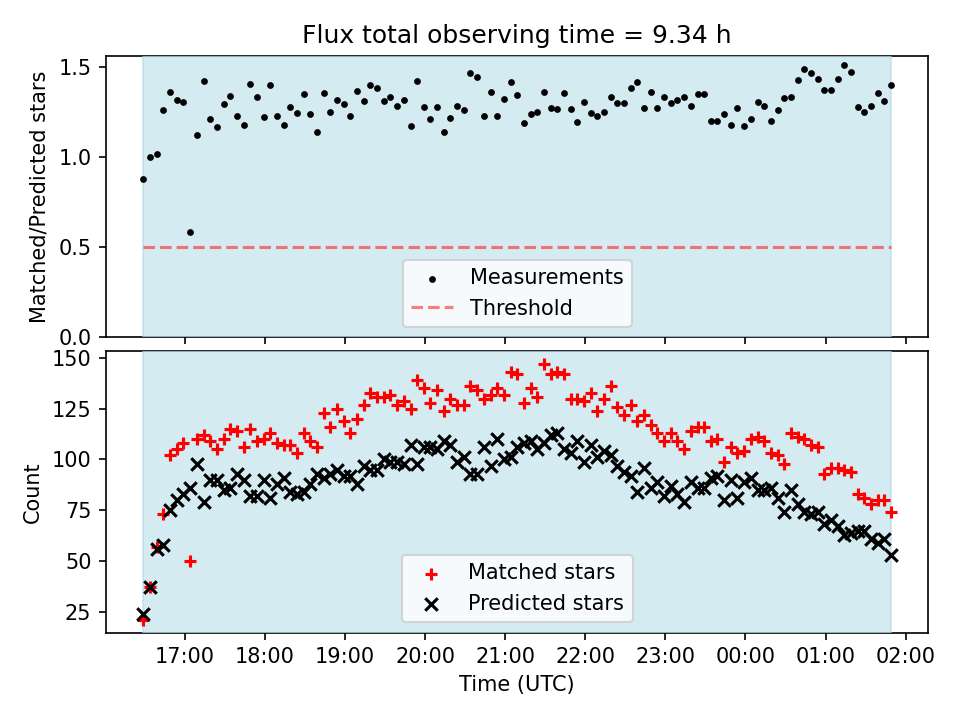 Flux total observing time = 9.34 h

Matched/Predicted stars

1.5
1.0
0.5
0.0

Measurements
Threshold

Count

150
125
100
75
50
25

Matched stars
Predicted stars

17:00 18:00 19:00 20:00 21:00 22:00 23:00 00:00 01:00 02:00

Time (UTC)